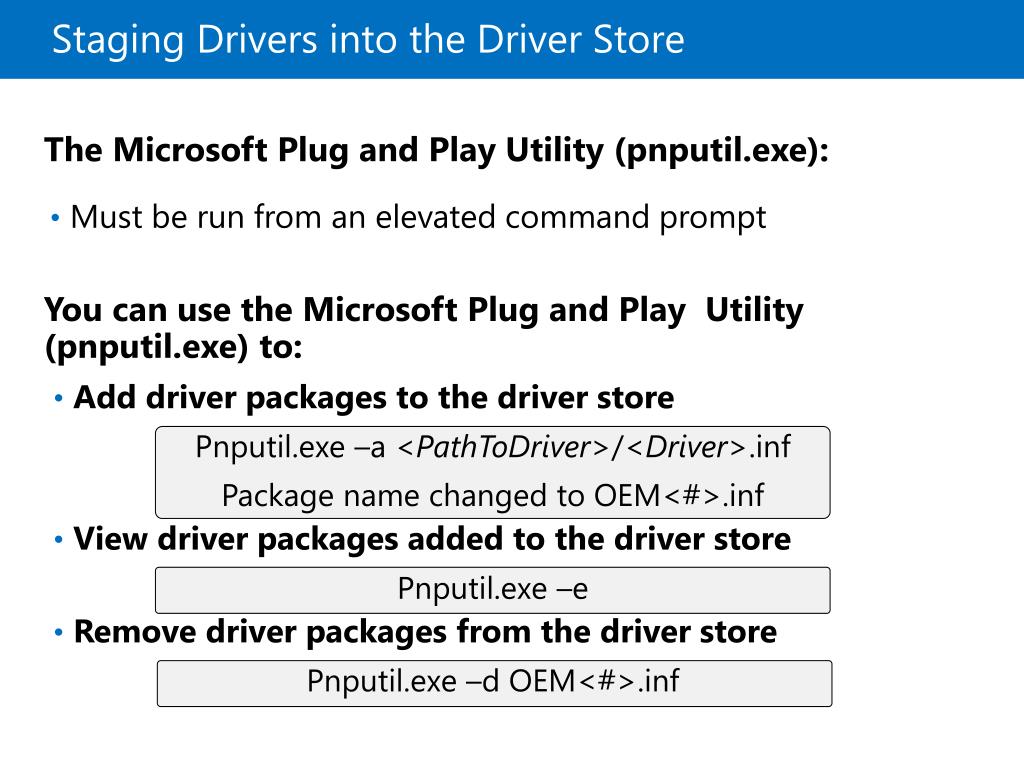 Staging Drivers into the Driver Store

The Microsoft Plug and Play Utility (pnputil.exe):

• Must be run from an elevated command prompt

You can use the Microsoft Plug and Play Utility (pnputil.exe) to:

• Add driver packages to the driver store

Pnputil.exe –a <PathToDriver>/<Driver>.inf

Package name changed to OEM<#>.inf

• View driver packages added to the driver store

Pnputil.exe –e

• Remove driver packages from the driver store

Pnputil.exe –d OEM<#>.inf